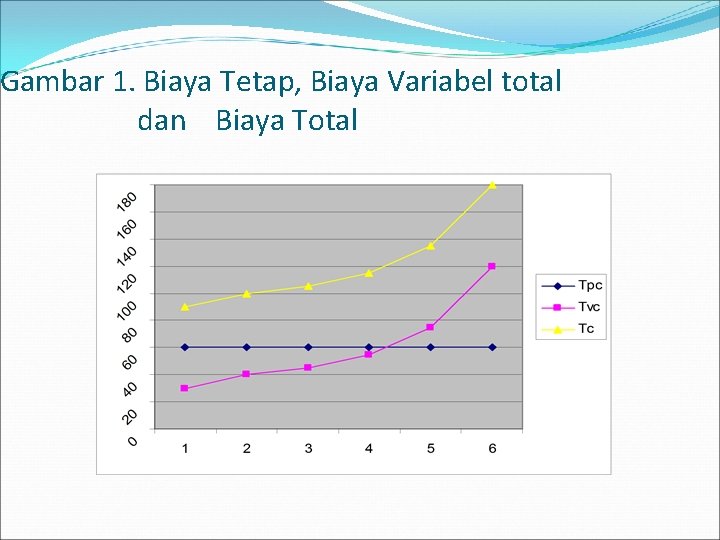 Gambar 1. Biaya Tetap, Biaya Variabel total dan Biaya Total

180
160
140
120
100
80
60
40
20
0

1 2 3 4 5 6

Tpc
Tvc
Tc